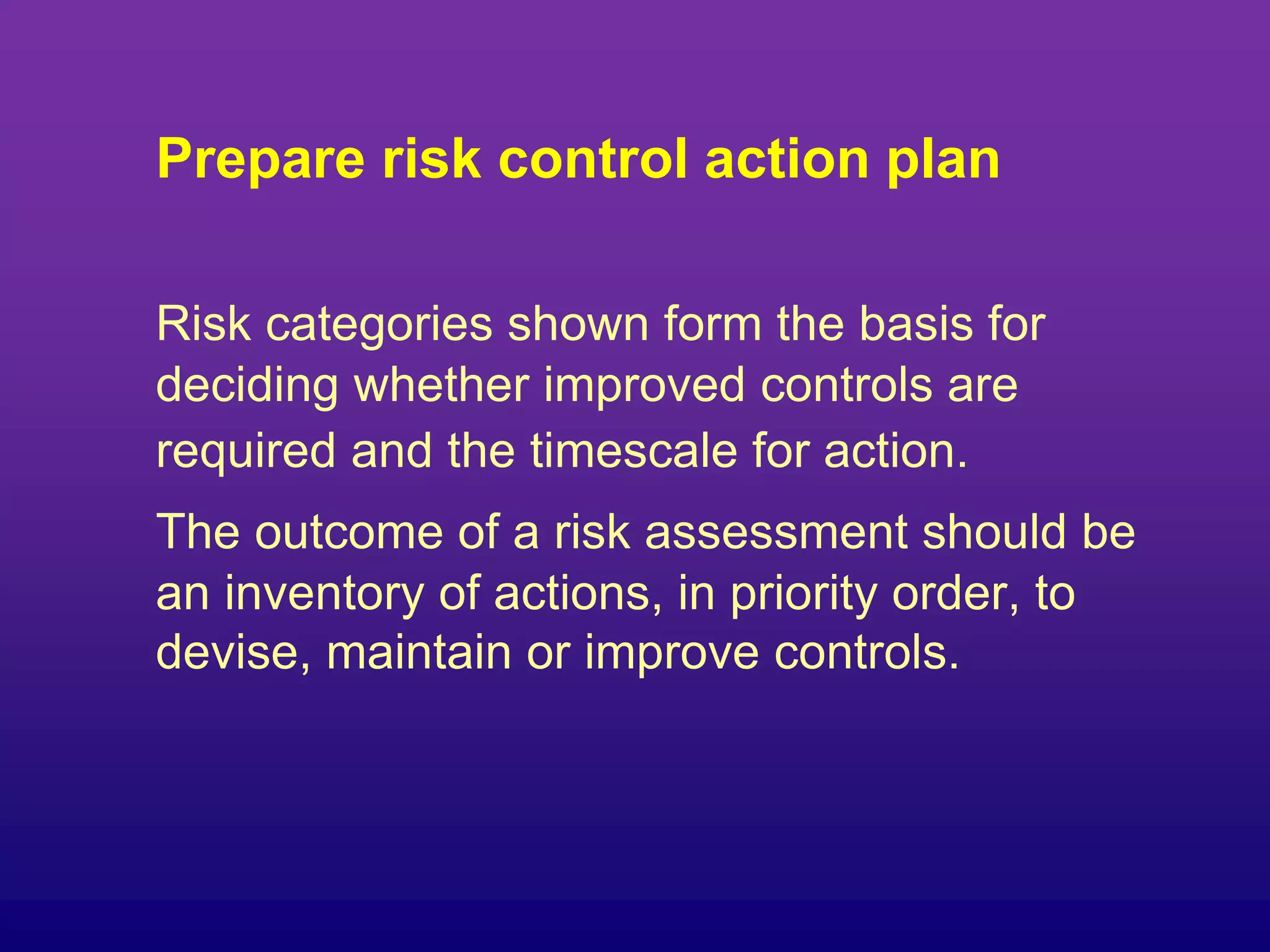 Prepare risk control action plan

Risk categories shown form the basis for deciding whether improved controls are required and the timescale for action.

The outcome of a risk assessment should be an inventory of actions, in priority order, to devise, maintain or improve controls.